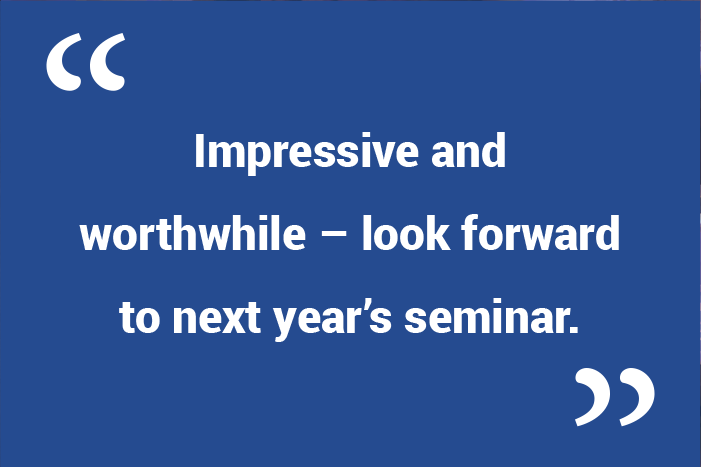 “

Impressive and worthwhile – look forward to next year’s seminar.

”